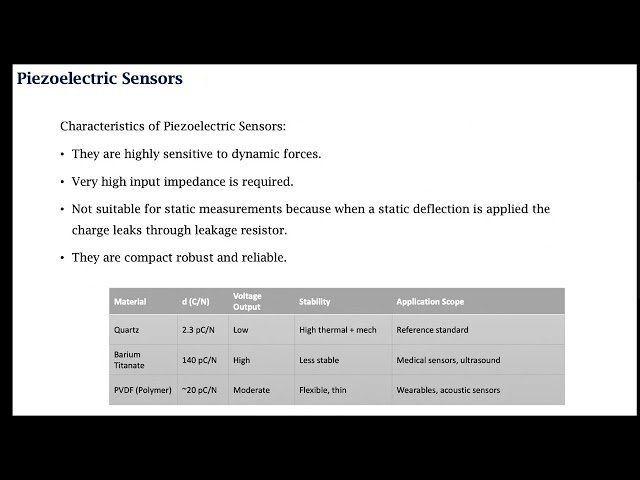 Piezoelectric Sensors

Characteristics of Piezoelectric Sensors:

• They are highly sensitive to dynamic forces.

• Very high input impedance is required.

• Not suitable for static measurements because when a static deflection is applied the charge leaks through leakage resistor.

• They are compact robust and reliable.

| Material | d (C/N) | Voltage Output | Stability | Application Scope |
|---|---|---|---|---|
| Quartz | 2.3 pC/N | Low | High thermal + mech | Reference standard |
| Barium Titanate | 140 pC/N | High | Less stable | Medical sensors, ultrasound |
| PVDF (Polymer) | ~20 pC/N | Moderate | Flexible, thin | Wearables, acoustic sensors |